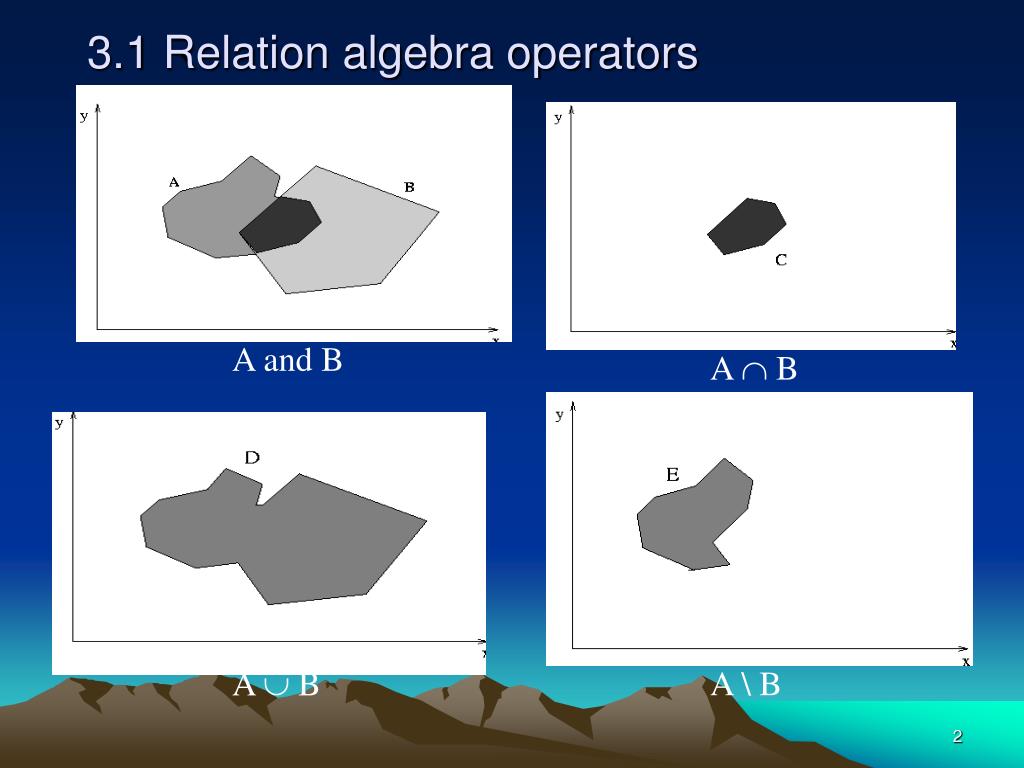 3.1 Relation algebra operators

y

A

B

x

A and B

y

C

x

$A \cap B$

y

D

x

$A \cup B$

y

E

x

$A \setminus B$

2